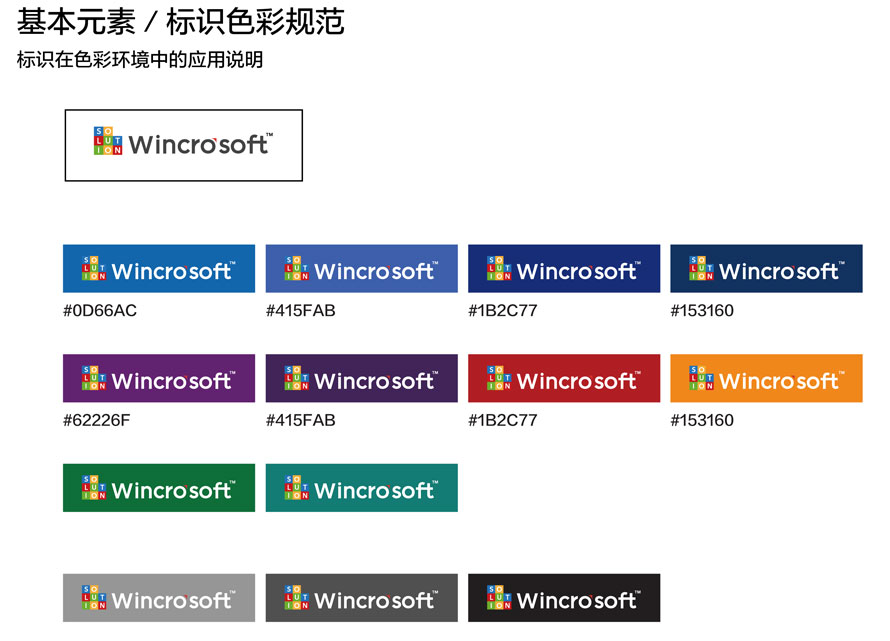 基本元素 / 标识色彩规范

标识在色彩环境中的应用说明

SO LUT ION Wincrosoft™

SO LUT ION Wincrosoft™
#0D66AC

SO LUT ION Wincrosoft™
#415FAB

SO LUT ION Wincrosoft™
#1B2C77

SO LUT ION Wincrosoft™
#153160

SO LUT ION Wincrosoft™
#62226F

SO LUT ION Wincrosoft™
#415FAB

SO LUT ION Wincrosoft™
#1B2C77

SO LUT ION Wincrosoft™
#153160

SO LUT ION Wincrosoft™

SO LUT ION Wincrosoft™

SO LUT ION Wincrosoft™

SO LUT ION Wincrosoft™

SO LUT ION Wincrosoft™